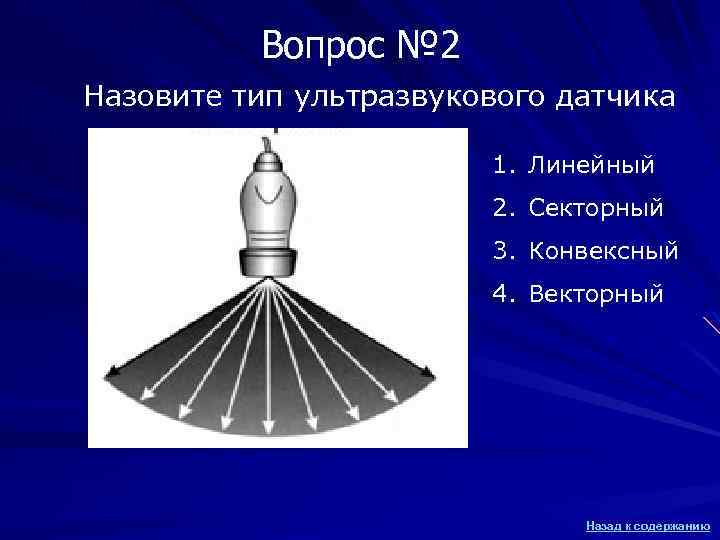 Вопрос №2

Назовите тип ультразвукового датчика

1. Линейный
2. Секторный
3. Конвексный
4. Векторный

Назад к содержанию